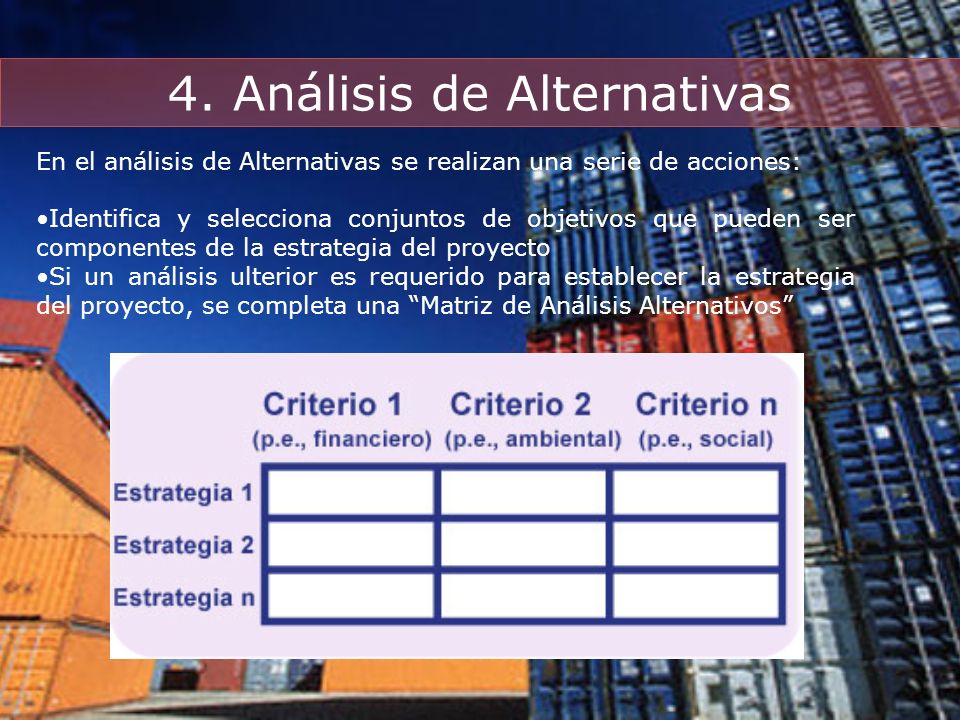 4. Análisis de Alternativas

En el análisis de Alternativas se realizan una serie de acciones:

•Identifica y selecciona conjuntos de objetivos que pueden ser componentes de la estrategia del proyecto
•Si un análisis ulterior es requerido para establecer la estrategia del proyecto, se completa una “Matriz de Análisis Alternativos”

| | Criterio 1 (p.e., financiero) | Criterio 2 (p.e., ambiental) | Criterio n (p.e., social) |
|---|---|---|---|
| Estrategia 1 | | | |
| Estrategia 2 | | | |
| Estrategia n | | | |